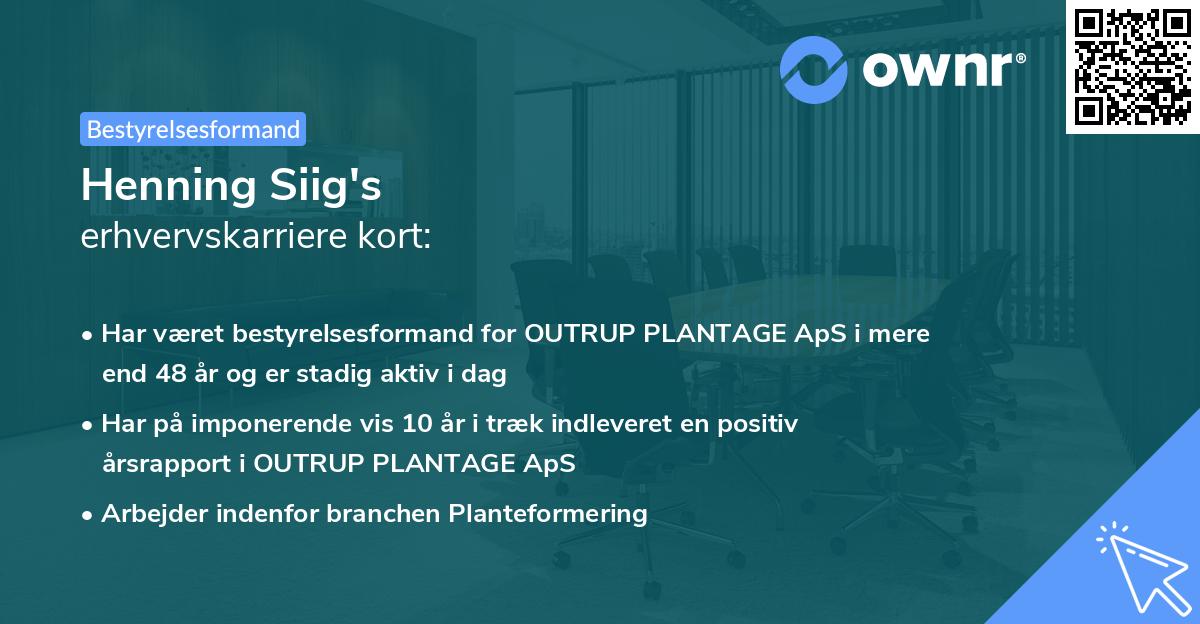 ownr®

Bestyrelsesformand

Henning Siig's
erhvervskarriere kort:

• Har været bestyrelsesformand for OUTRUP PLANTAGE ApS i mere end 48 år og er stadig aktiv i dag

• Har på imponerende vis 10 år i træk indleveret en positiv årsrapport i OUTRUP PLANTAGE ApS

• Arbejder indenfor branchen Planteformering